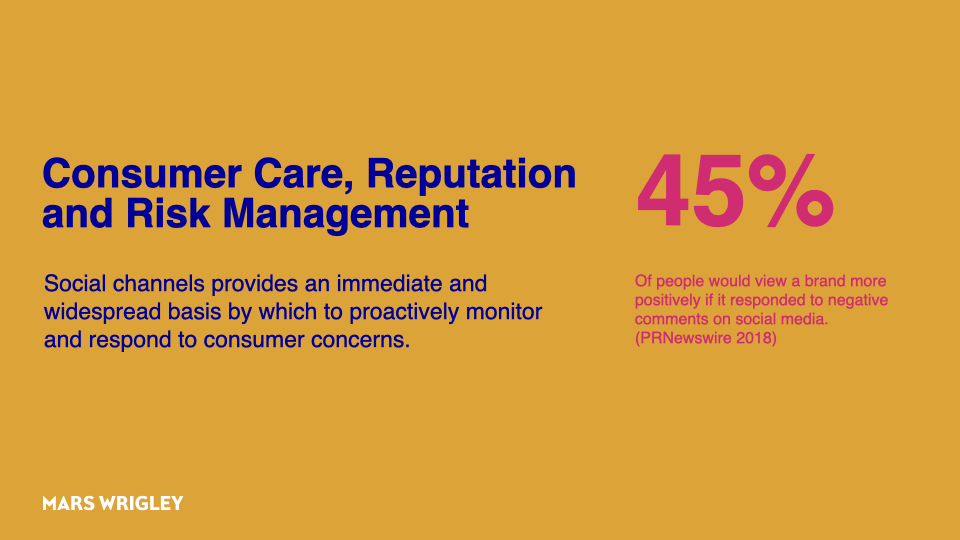 Consumer Care, Reputation and Risk Management

Social channels provides an immediate and widespread basis by which to proactively monitor and respond to consumer concerns.

45%

Of people would view a brand more positively if it responded to negative comments on social media. (PRNewswire 2018)

MARS WRIGLEY